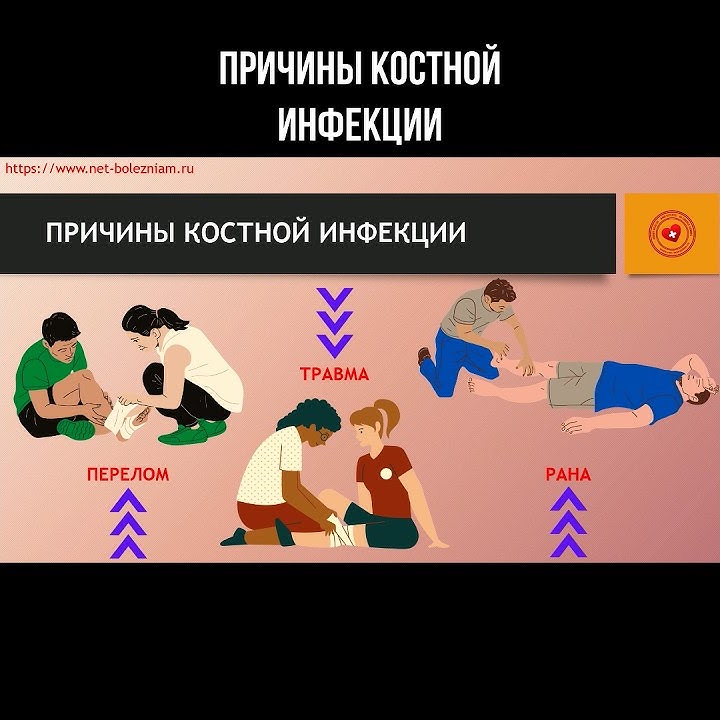 ПРИЧИНЫ КОСТНОЙ ИНФЕКЦИИ

https://www.net-bolezniam.ru

ПРИЧИНЫ КОСТНОЙ ИНФЕКЦИИ

ТРАВМА

ПЕРЕЛОМ

РАНА